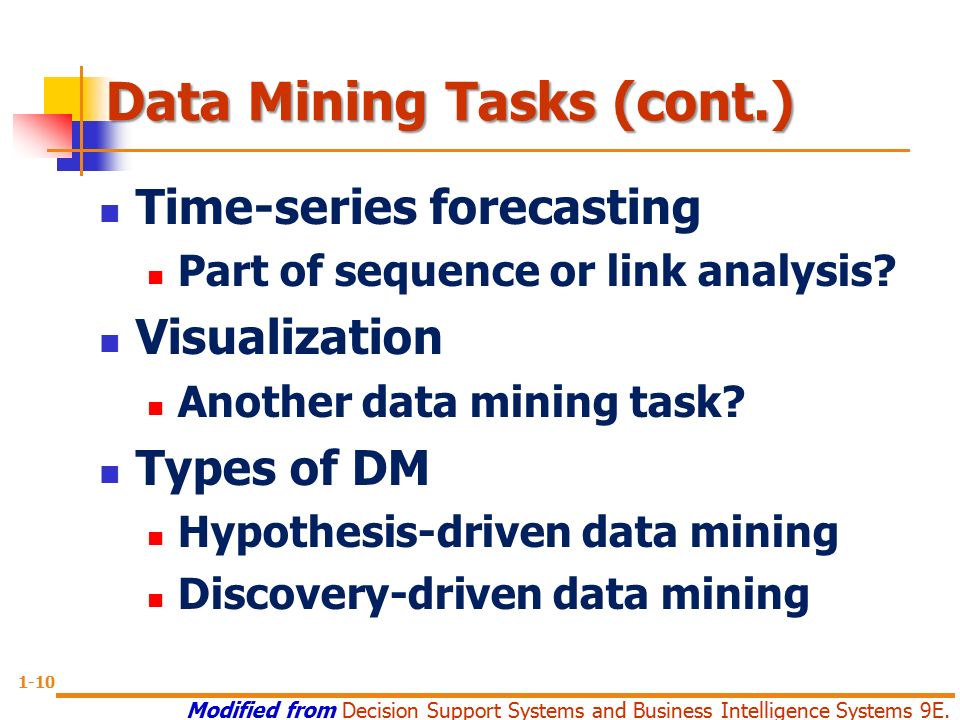 Data Mining Tasks (cont.)

- Time-series forecasting
  - Part of sequence or link analysis?
- Visualization
  - Another data mining task?
- Types of DM
  - Hypothesis-driven data mining
  - Discovery-driven data mining

1-10

Modified from Decision Support Systems and Business Intelligence Systems 9E.